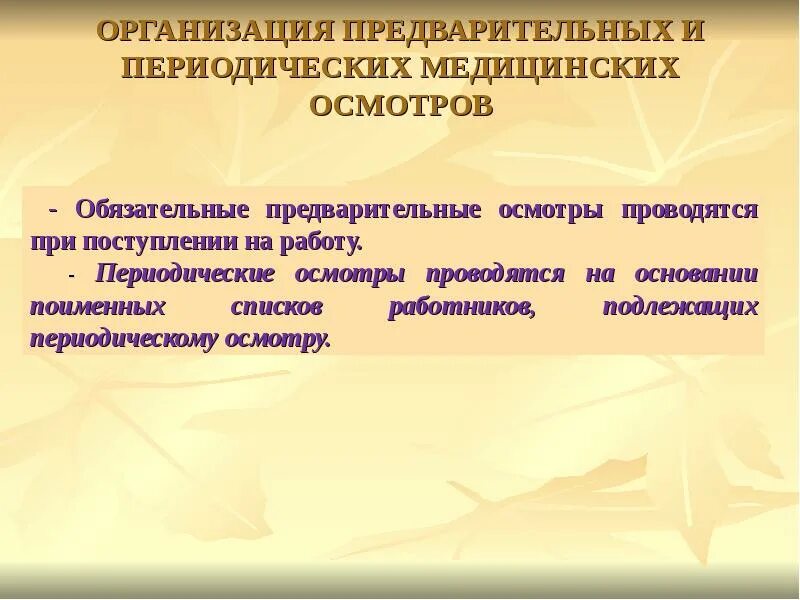 ОРГАНИЗАЦИЯ ПРЕДВАРИТЕЛЬНЫХ И ПЕРИОДИЧЕСКИХ МЕДИЦИНСКИХ ОСМОТРОВ

- Обязательные предварительные осмотры проводятся при поступлении на работу.

- Периодические осмотры проводятся на основании поименных списков работников, подлежащих периодическому осмотру.